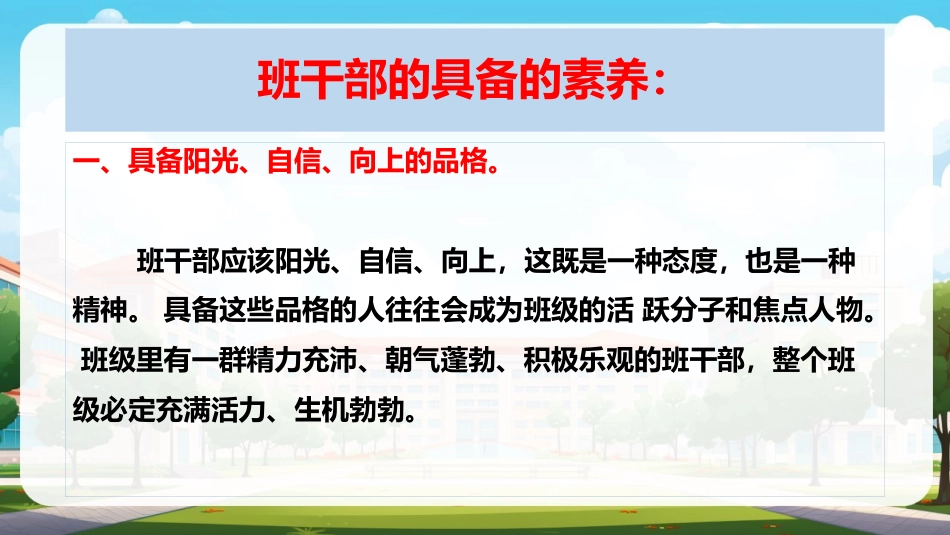 班干部的具备的素养：

一、具备阳光、自信、向上的品格。

班干部应该阳光、自信、向上，这既是一种态度，也是一种精神。 具备这些品格的人往往会成为班级的活 跃分子和焦点人物。 班级里有一群精力充沛、朝气蓬勃、积极乐观的班干部，整个班级必定充满活力、生机勃勃。